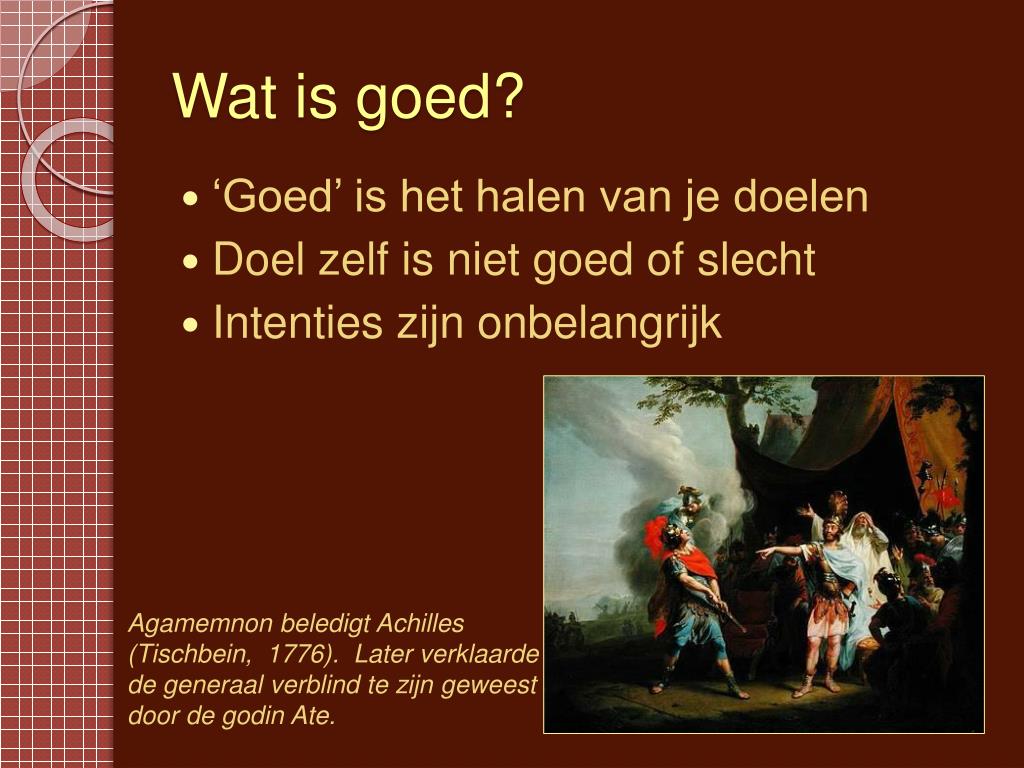 Wat is goed?

• ‘Goed’ is het halen van je doelen
• Doel zelf is niet goed of slecht
• Intenties zijn onbelangrijk

Agamemnon beledigt Achilles (Tischbein, 1776). Later verklaarde de generaal verblind te zijn geweest door de godin Ate.